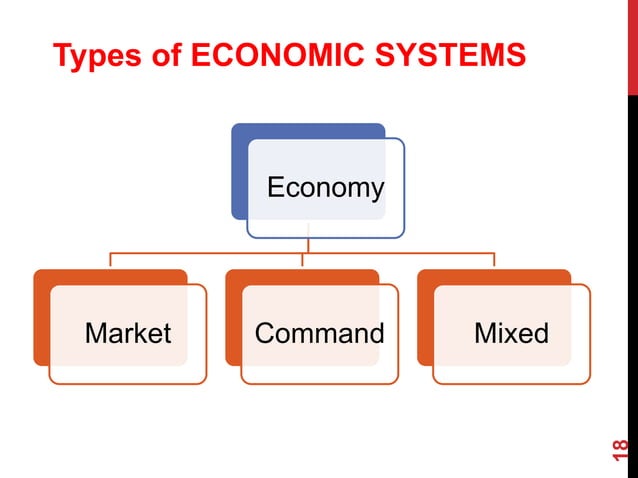 Types of ECONOMIC SYSTEMS

Economy

Market

Command

Mixed

18